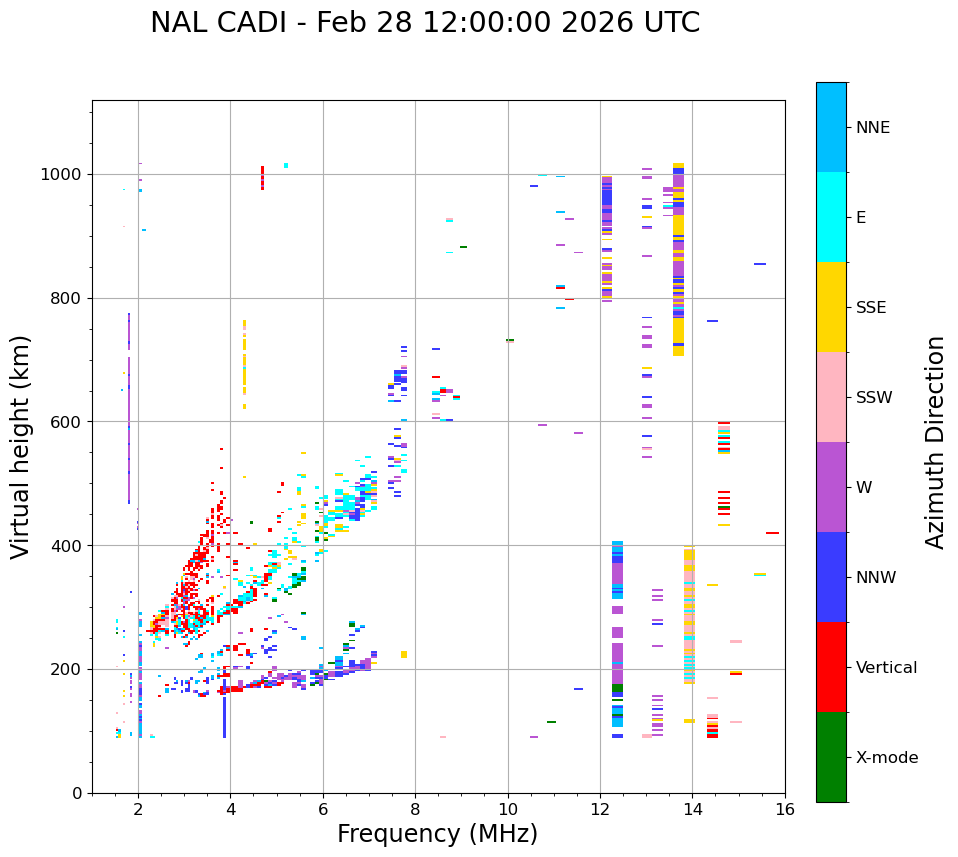 NAL CADI - Feb 28 12:00:00 2026 UTC

Virtual height (km)

1000
800
600
400
200
0

2
4
6
8
10
12
14
16

Frequency (MHz)

NNE
E
SSE
SSW
W
NNW
Vertical
X-mode

Azimuth Direction